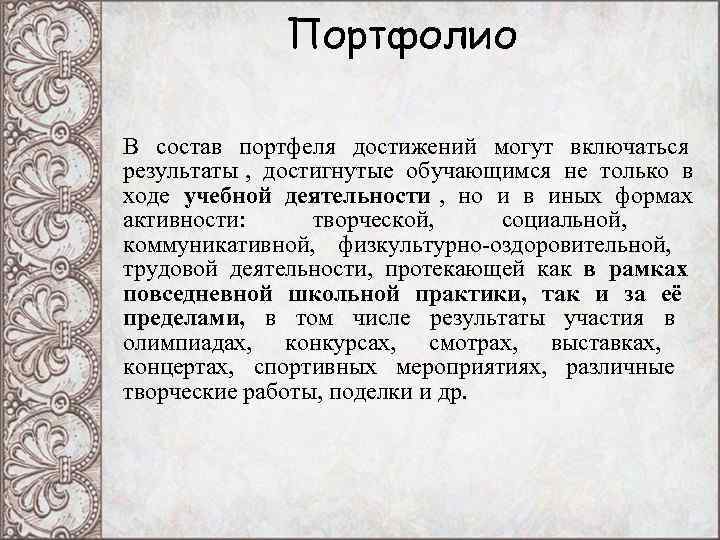 Портфолио

В состав портфеля достижений могут включаться результаты , достигнутые обучающимся не только в ходе учебной деятельности , но и в иных формах активности: творческой, социальной, коммуникативной, физкультурно-оздоровительной, трудовой деятельности, протекающей как в рамках повседневной школьной практики, так и за её пределами, в том числе результаты участия в олимпиадах, конкурсах, смотрах, выставках, концертах, спортивных мероприятиях, различные творческие работы, поделки и др.